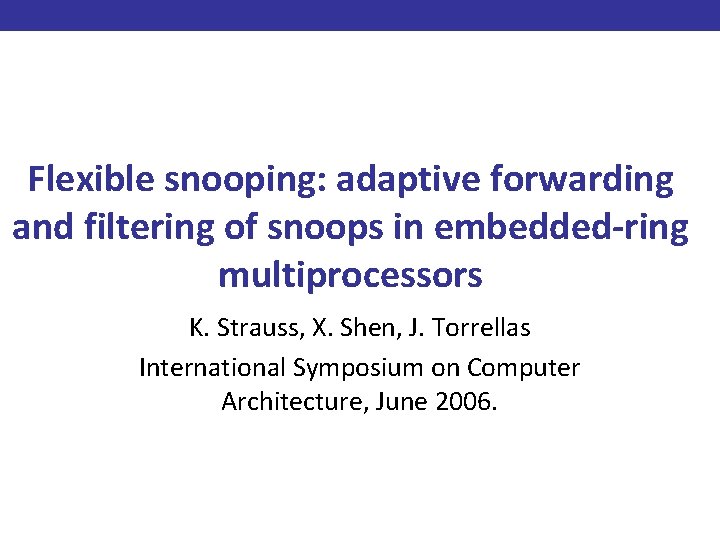 Flexible snooping: adaptive forwarding and filtering of snoops in embedded-ring multiprocessors

K. Strauss, X. Shen, J. Torrellas

International Symposium on Computer Architecture, June 2006.